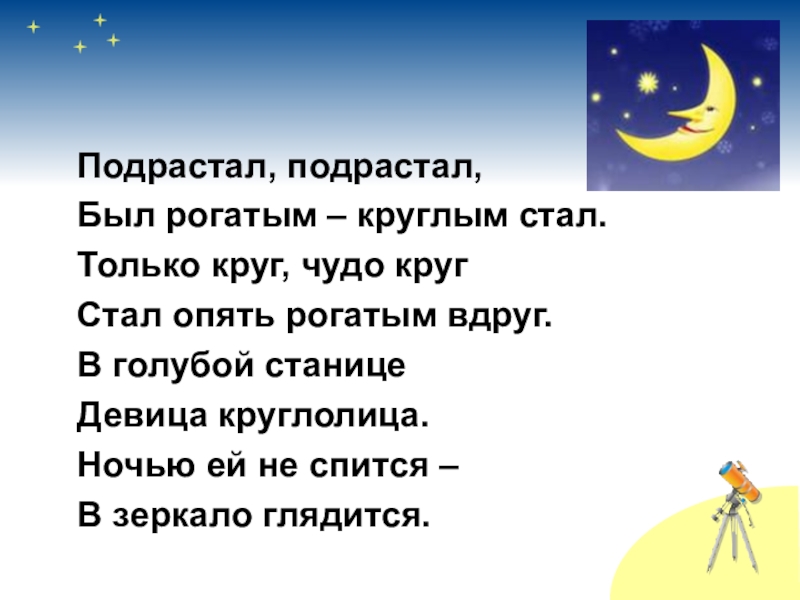 Подрастал, подрастал,
Был рогатым – круглым стал.
Только круг, чудо круг
Стал опять рогатым вдруг.
В голубой станице
Девица круглолица.
Ночью ей не спится –
В зеркало глядится.